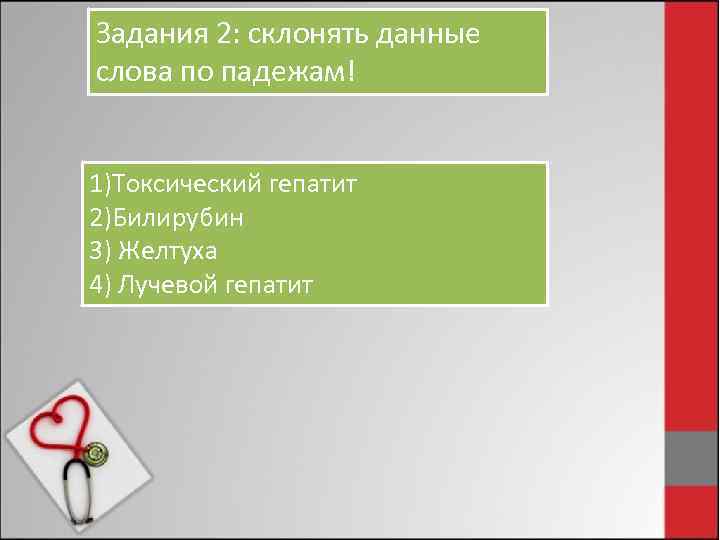 Задания 2: склонять данные слова по падежам!

1)Токсический гепатит
2)Билирубин
3) Желтуха
4) Лучевой гепатит